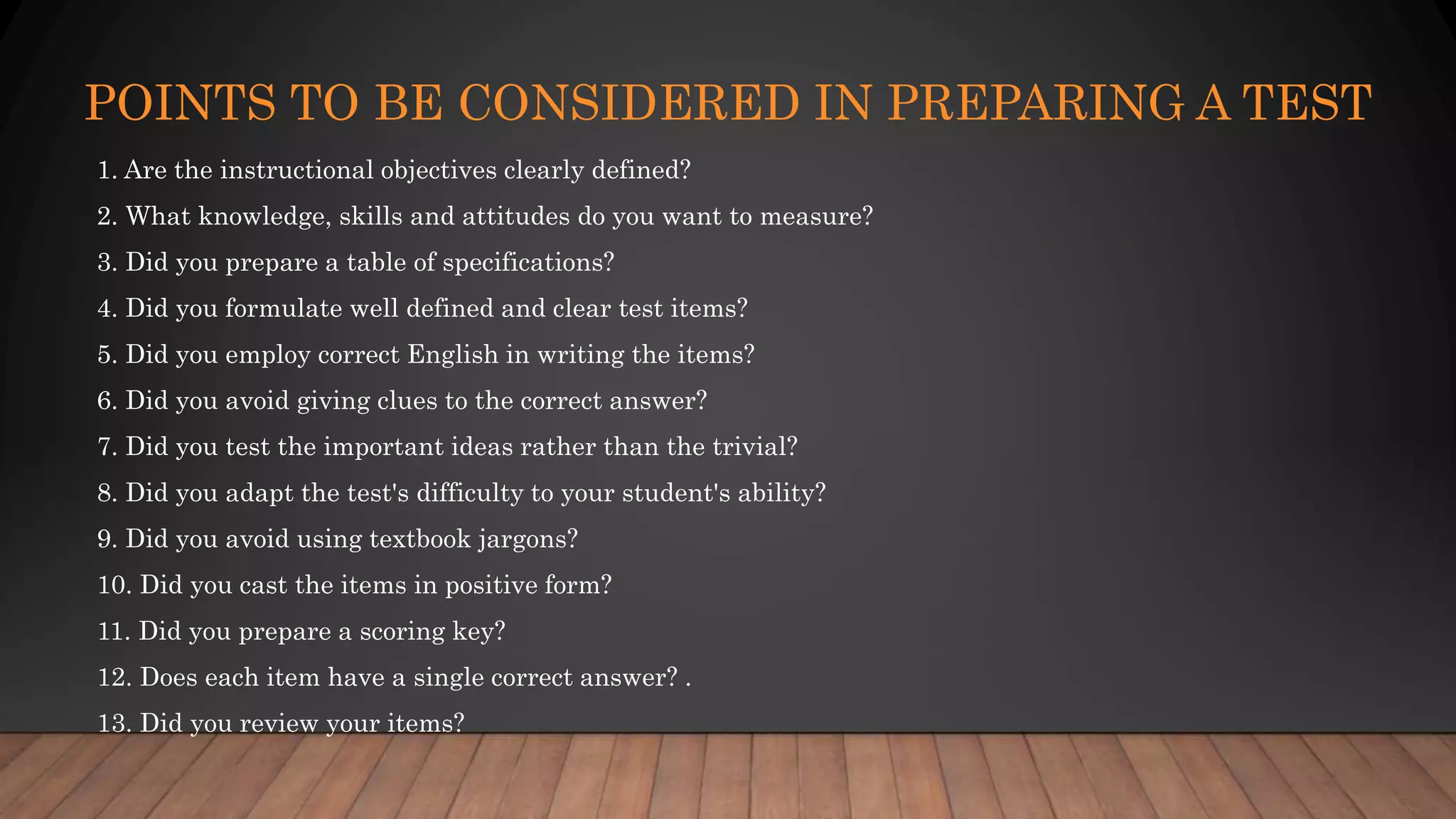 POINTS TO BE CONSIDERED IN PREPARING A TEST

1. Are the instructional objectives clearly defined?
2. What knowledge, skills and attitudes do you want to measure?
3. Did you prepare a table of specifications?
4. Did you formulate well defined and clear test items?
5. Did you employ correct English in writing the items?
6. Did you avoid giving clues to the correct answer?
7. Did you test the important ideas rather than the trivial?
8. Did you adapt the test's difficulty to your student's ability?
9. Did you avoid using textbook jargons?
10. Did you cast the items in positive form?
11. Did you prepare a scoring key?
12. Does each item have a single correct answer? .
13. Did you review your items?